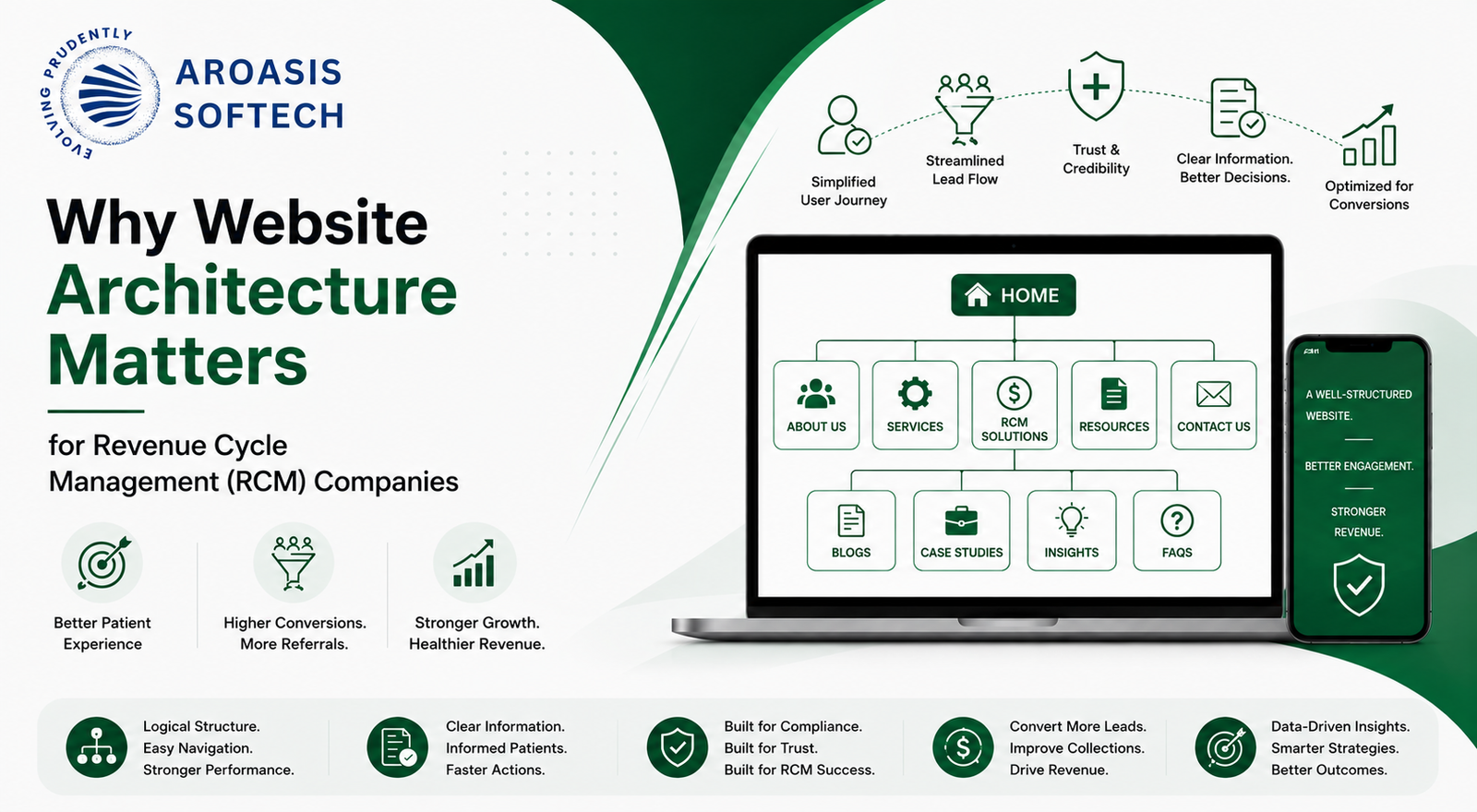 EVOLVING PRUDENTLY

AROASIS SOFTECH

Why Website Architecture Matters

for Revenue Cycle Management (RCM) Companies

Better Patient Experience

Higher Conversions. More Referrals.

Stronger Growth. Healthier Revenue.

Simplified User Journey

Streamlined Lead Flow

Trust & Credibility

Clear Information. Better Decisions.

Optimized for Conversions

HOME

ABOUT US

SERVICES

RCM SOLUTIONS

RESOURCES

CONTACT US

BLOGS

CASE STUDIES

INSIGHTS

FAQS

A WELL-STRUCTURED WEBSITE.

BETTER ENGAGEMENT.

STRONGER REVENUE.

Logical Structure. Easy Navigation. Stronger Performance.

Clear Information. Informed Patients. Faster Actions.

Built for Compliance. Built for Trust. Built for RCM Success.

Convert More Leads. Improve Collections. Drive Revenue.

Data-Driven Insights. Smarter Strategies. Better Outcomes.